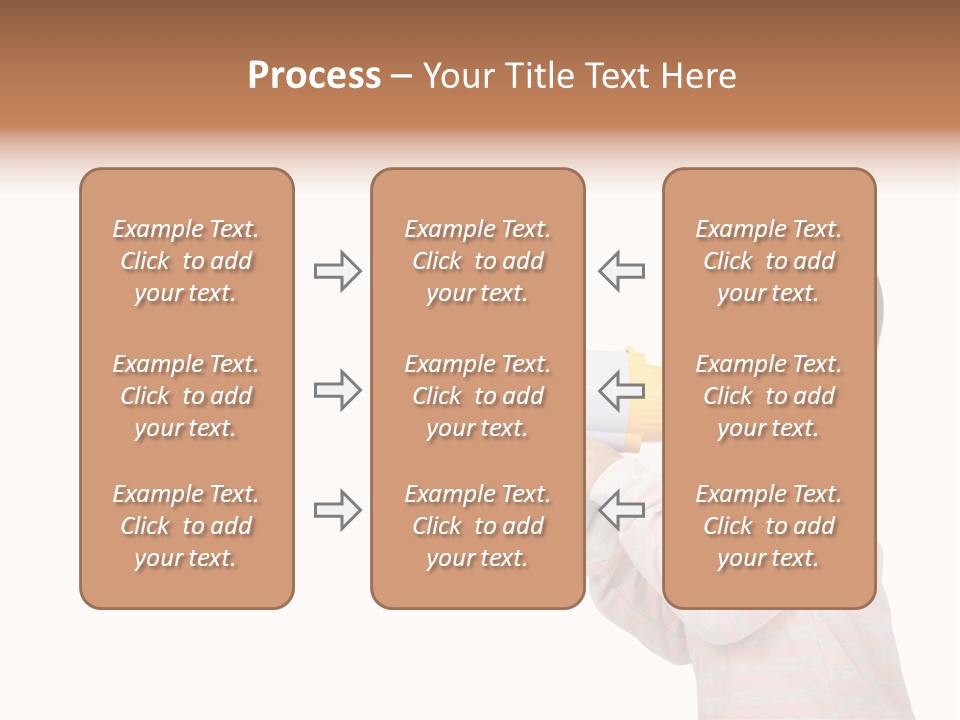 Process – Your Title Text Here

Example Text. Click to add your text.

Example Text. Click to add your text.

Example Text. Click to add your text.

Example Text. Click to add your text.

Example Text. Click to add your text.

Example Text. Click to add your text.

Example Text. Click to add your text.

Example Text. Click to add your text.

Example Text. Click to add your text.